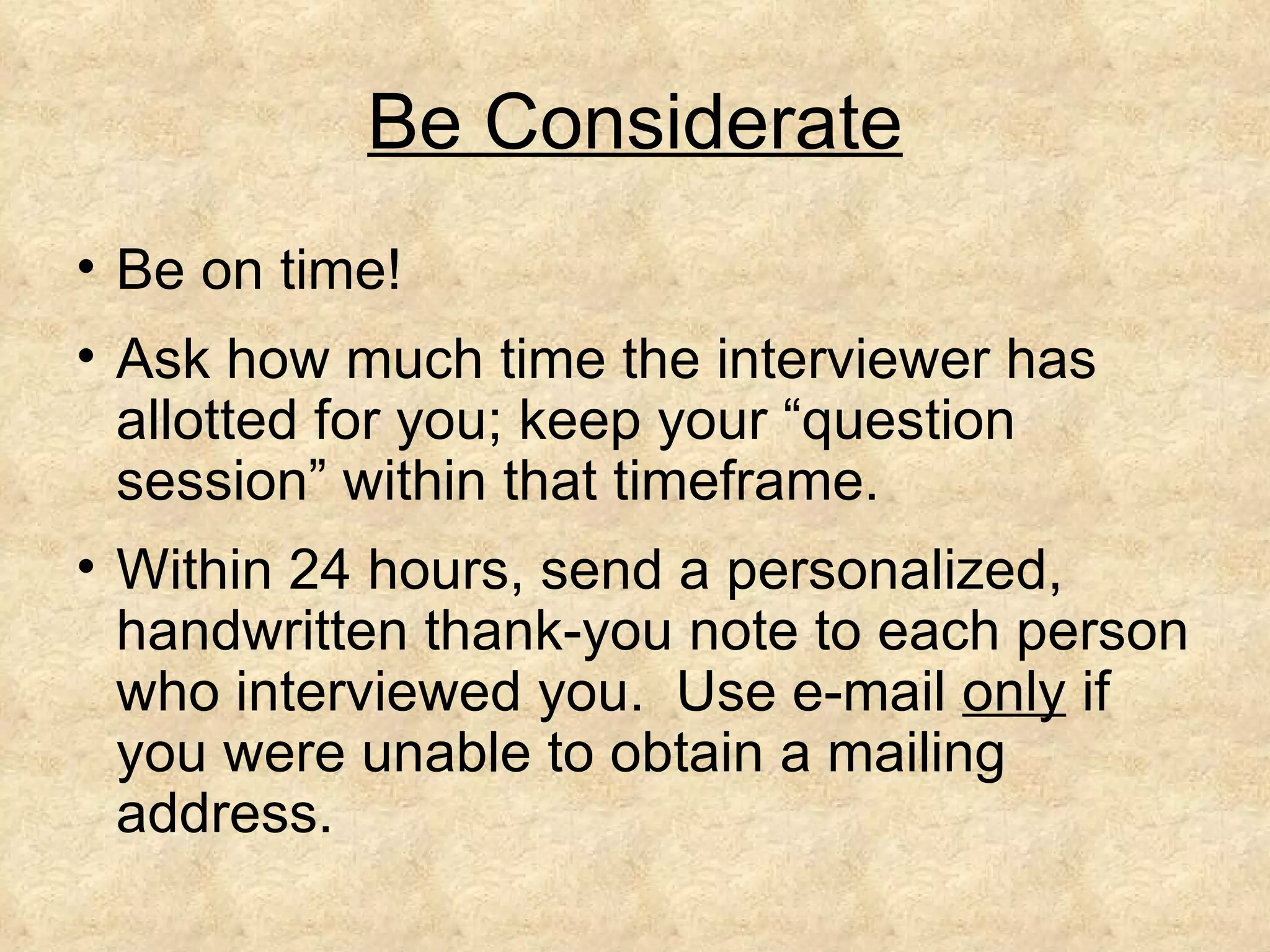 Be Considerate

• Be on time!

• Ask how much time the interviewer has allotted for you; keep your “question session” within that timeframe.

• Within 24 hours, send a personalized, handwritten thank-you note to each person who interviewed you.  Use e-mail only if you were unable to obtain a mailing address.